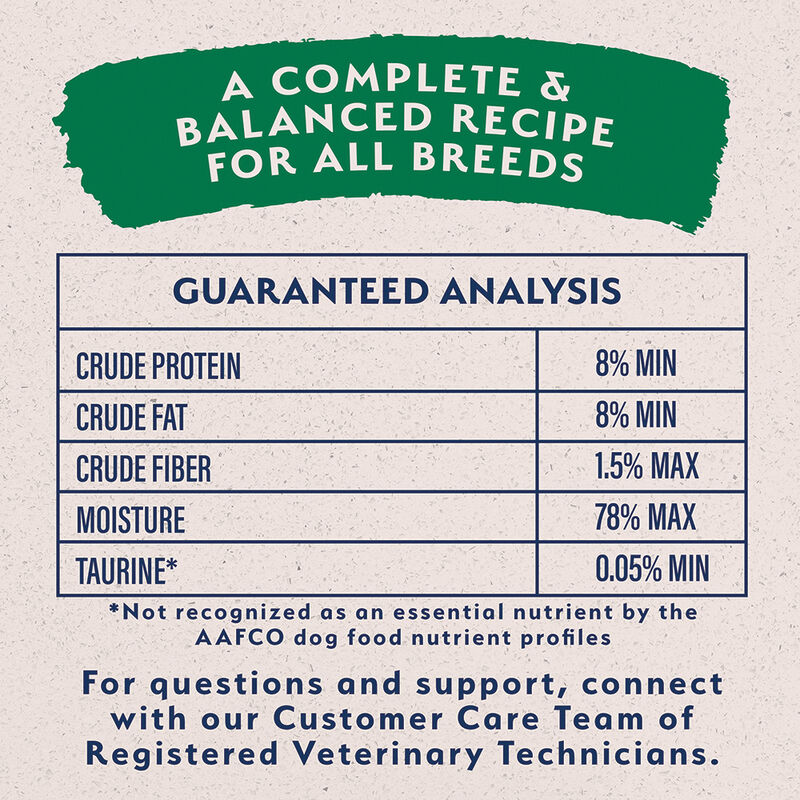 A COMPLETE & BALANCED RECIPE FOR ALL BREEDS

| GUARANTEED ANALYSIS | |
|---|---|
| CRUDE PROTEIN | 8% MIN |
| CRUDE FAT | 8% MIN |
| CRUDE FIBER | 1.5% MAX |
| MOISTURE | 78% MAX |
| TAURINE* | 0.05% MIN |

*Not recognized as an essential nutrient by the AAFCO dog food nutrient profiles

For questions and support, connect with our Customer Care Team of Registered Veterinary Technicians.